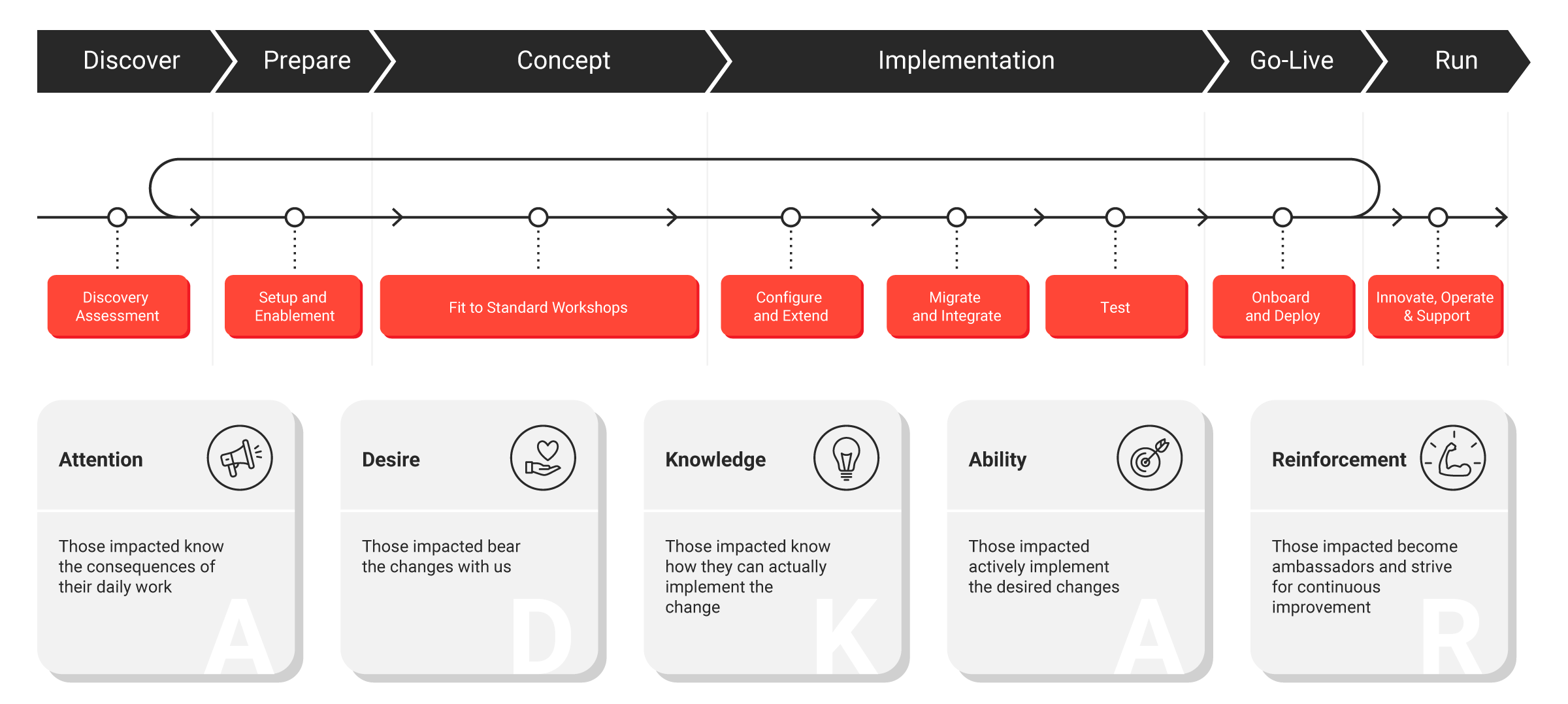 Discover Prepare Concept Implementation Go-Live Run

Discovery Assessment

Setup and Enablement

Fit to Standard Workshops

Configure and Extend

Migrate and Integrate

Test

Onboard and Deploy

Innovate, Operate & Support

Attention

Those impacted know the consequences of their daily work

A

Desire

Those impacted bear the changes with us

D

Knowledge

Those impacted know how they can actually implement the change

K

Ability

Those impacted actively implement the desired changes

A

Reinforcement

Those impacted become ambassadors and strive for continuous improvement

R